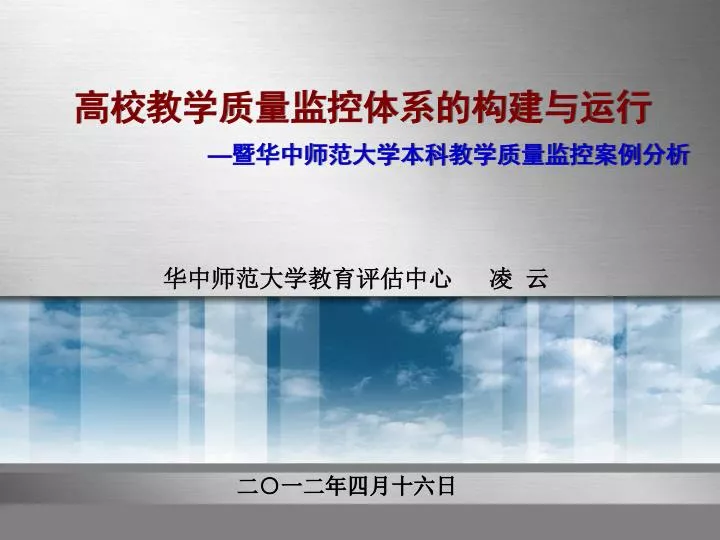 高校教学质量监控体系的构建与运行

—暨华中师范大学本科教学质量监控案例分析

华中师范大学教育评估中心　凌 云

二〇一二年四月十六日